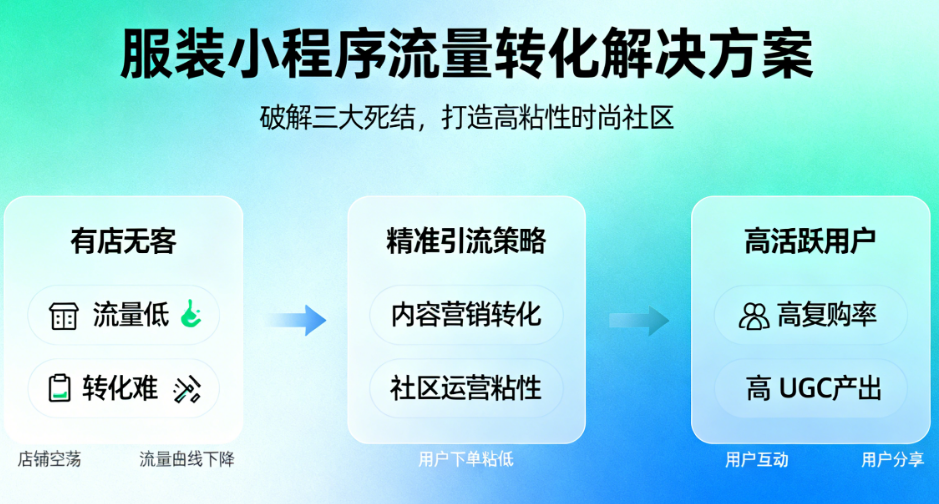 服装小程序流量转化解决方案

破解三大死结，打造高粘性时尚社区

有店无客

流量低

转化难

店铺空荡

流量曲线下降

精准引流策略

内容营销转化

社区运营粘性

用户下单粘低

高活跃用户

高复购率

高 UGC产出

用户互动

用户分享